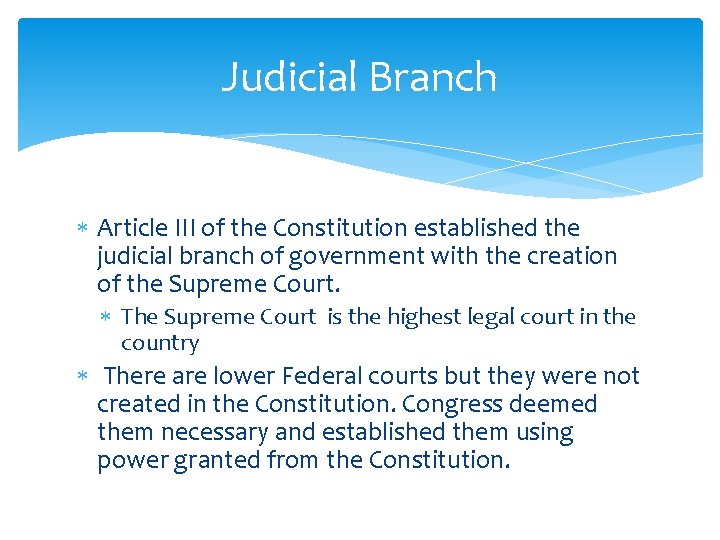 Judicial Branch

* Article III of the Constitution established the judicial branch of government with the creation of the Supreme Court.

* The Supreme Court is the highest legal court in the country

* There are lower Federal courts but they were not created in the Constitution. Congress deemed them necessary and established them using power granted from the Constitution.